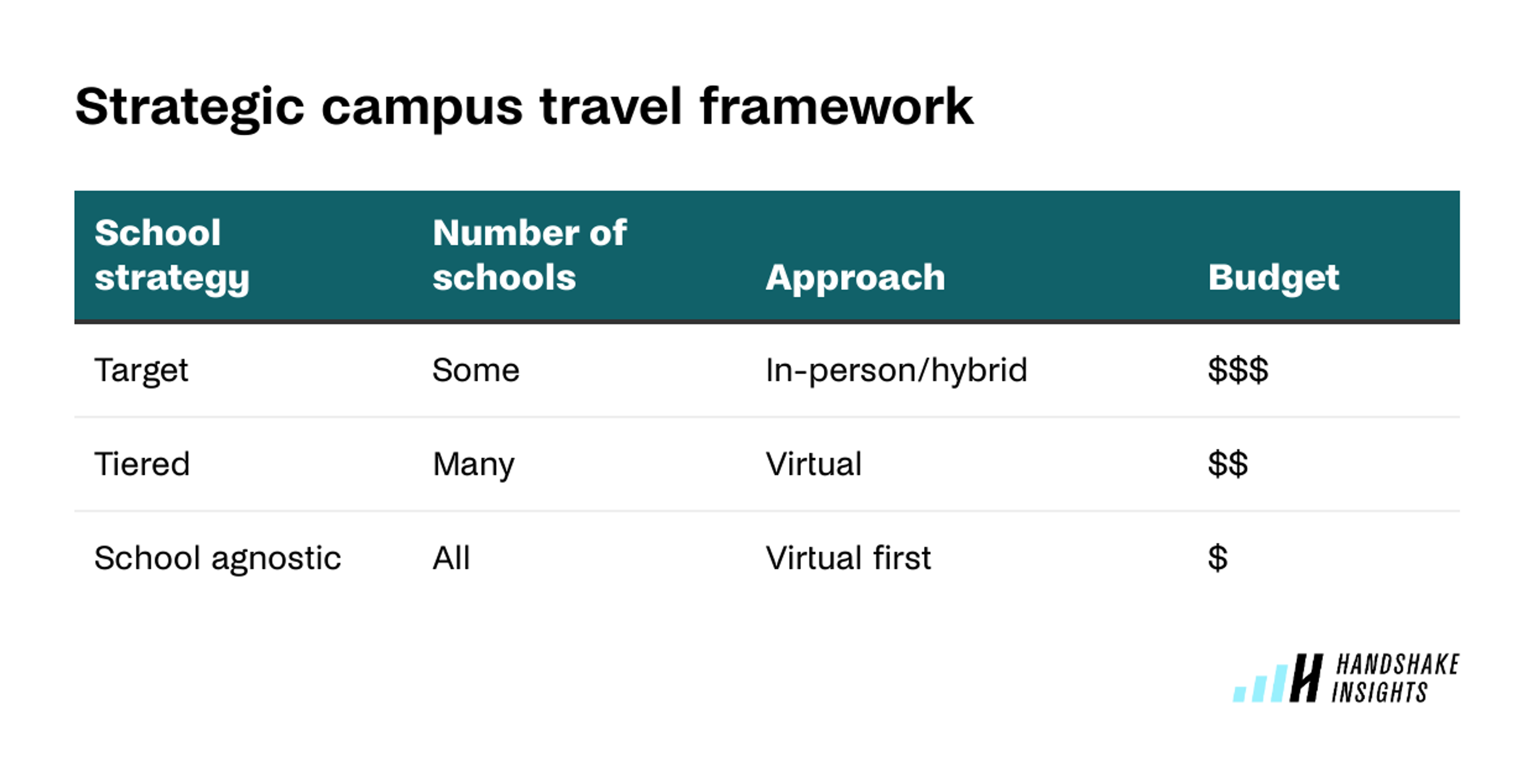 Strategic campus travel framework

| School strategy | Number of schools | Approach | Budget |
|---|---|---|---|
| Target | Some | In-person/hybrid | \$\$\$ |
| Tiered | Many | Virtual | \$\$ |
| School agnostic | All | Virtual first | \$ |

HANDSHAKE INSIGHTS